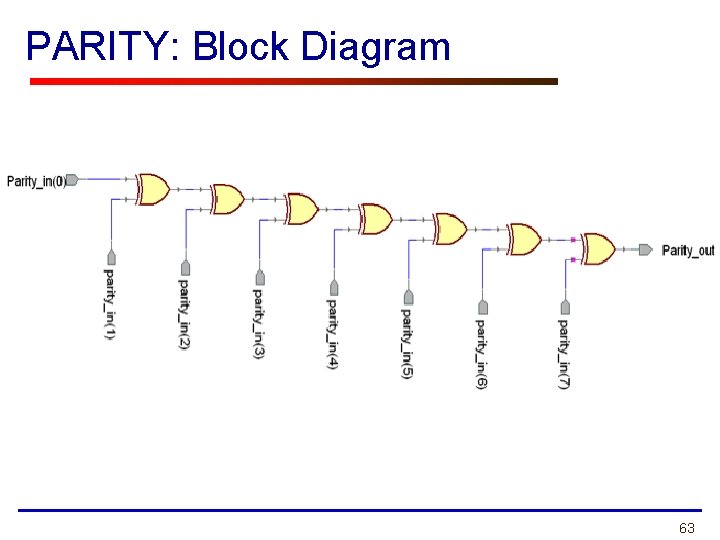 PARITY: Block Diagram

Parity_in(0)

parity_in(1)

parity_in(2)

parity_in(3)

parity_in(4)

parity_in(5)

parity_in(6)

parity_in(7)

Parity_out

63